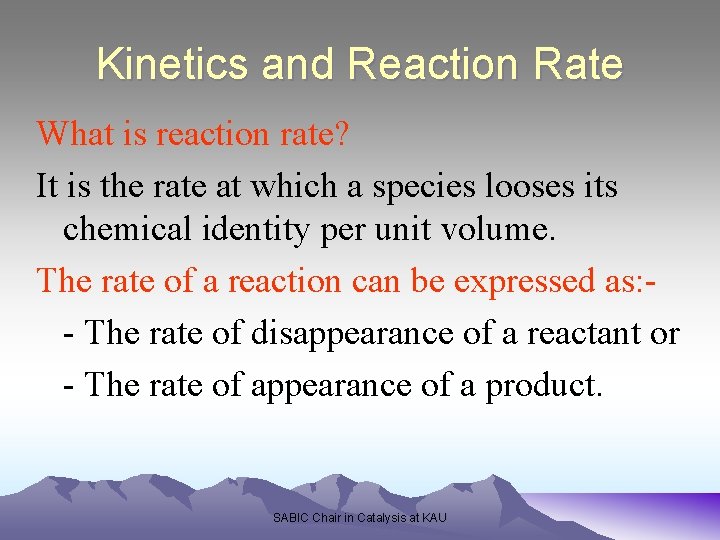 Kinetics and Reaction Rate

What is reaction rate?

It is the rate at which a species looses its chemical identity per unit volume.

The rate of a reaction can be expressed as:-

- The rate of disappearance of a reactant or

- The rate of appearance of a product.

SABIC Chair in Catalysis at KAU